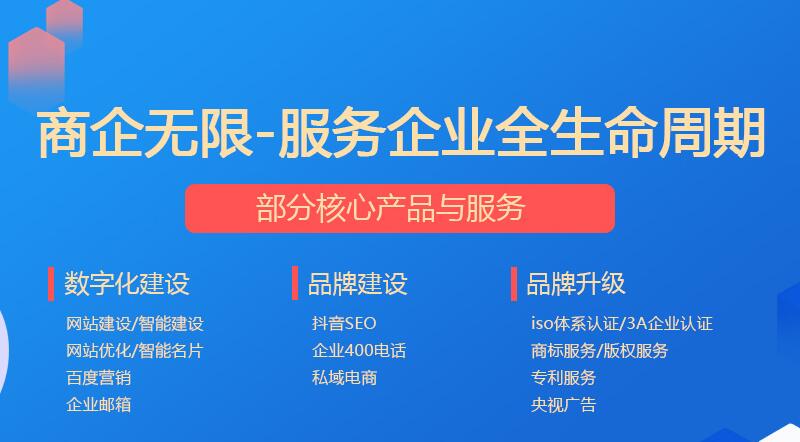 商企无限-服务企业全生命周期

部分核心产品与服务

数字化建设

网站建设/智能建设
网站优化/智能名片
百度营销
企业邮箱

品牌建设

抖音SEO
企业400电话
私域电商

品牌升级

iso体系认证/3A企业认证
商标服务/版权服务
专利服务
央视广告